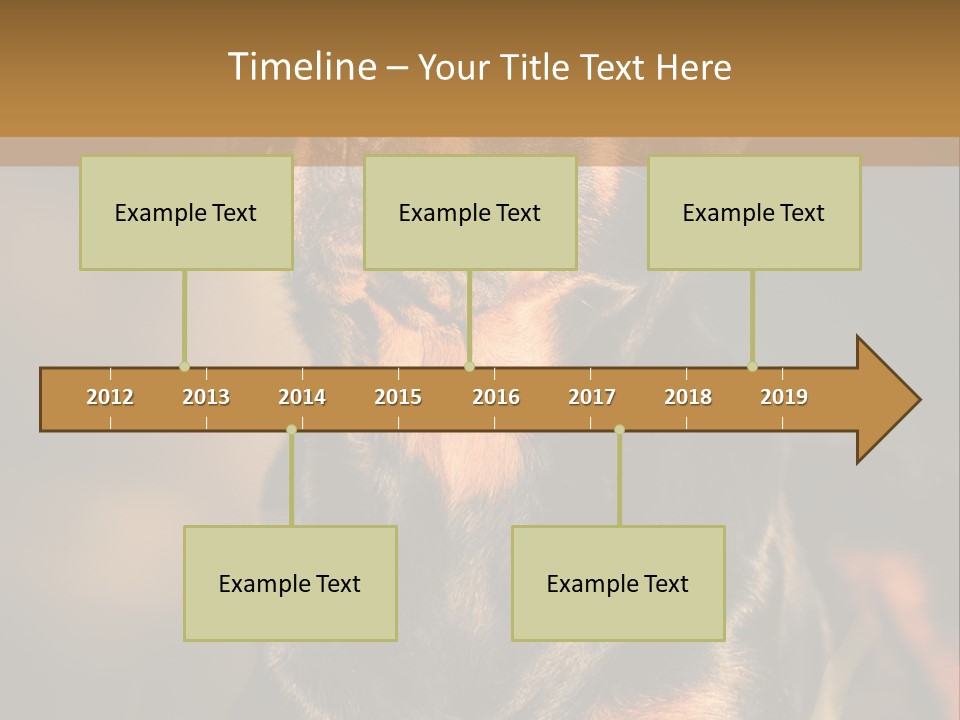 Timeline – Your Title Text Here

Example Text

Example Text

Example Text

2012 2013 2014 2015 2016 2017 2018 2019

Example Text

Example Text